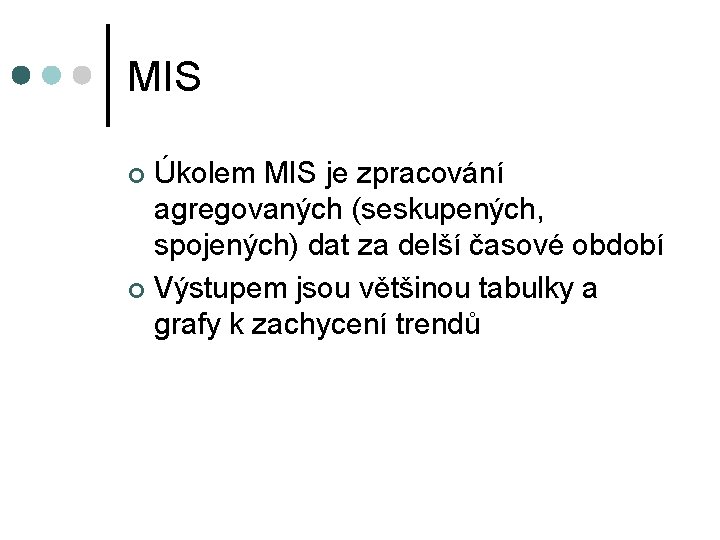 MIS

Úkolem MIS je zpracování agregovaných (seskupených, spojených) dat za delší časové období

Výstupem jsou většinou tabulky a grafy k zachycení trendů